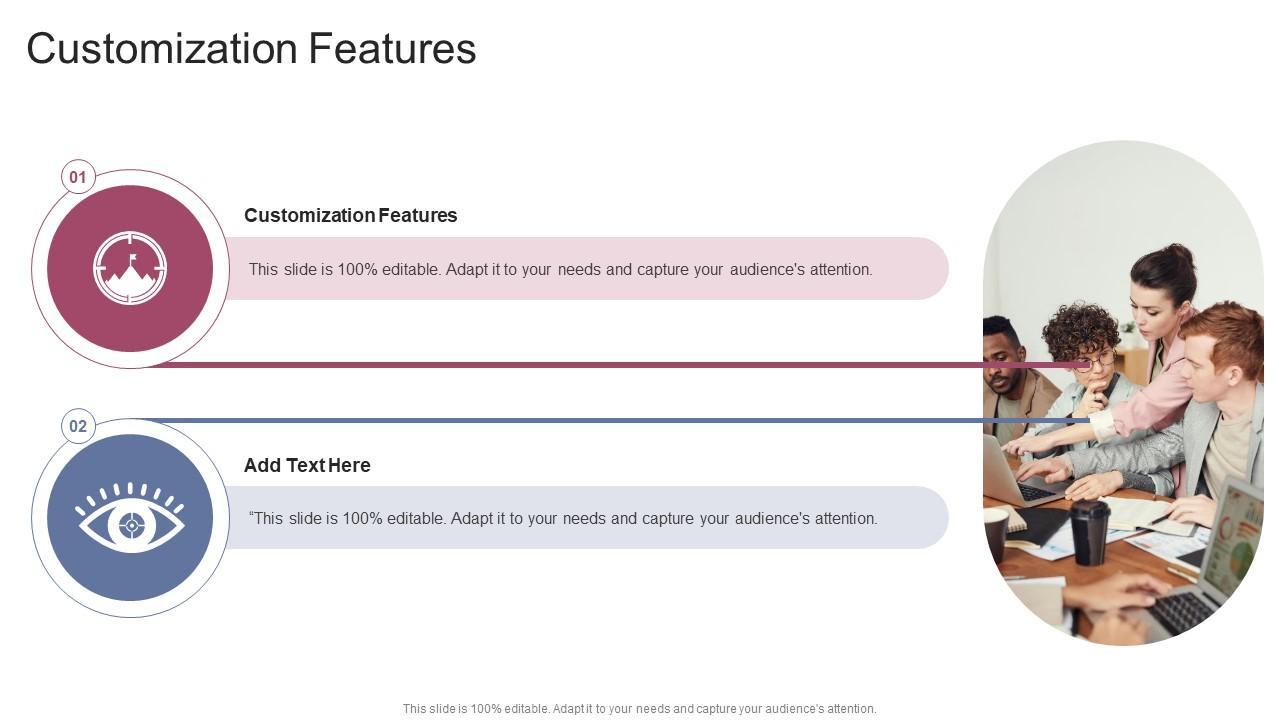 Customization Features

01

Customization Features

This slide is 100% editable. Adapt it to your needs and capture your audience's attention.

02

Add Text Here

"This slide is 100% editable. Adapt it to your needs and capture your audience's attention.

This slide is 100% editable. Adapt it to your needs and capture your audience's attention.